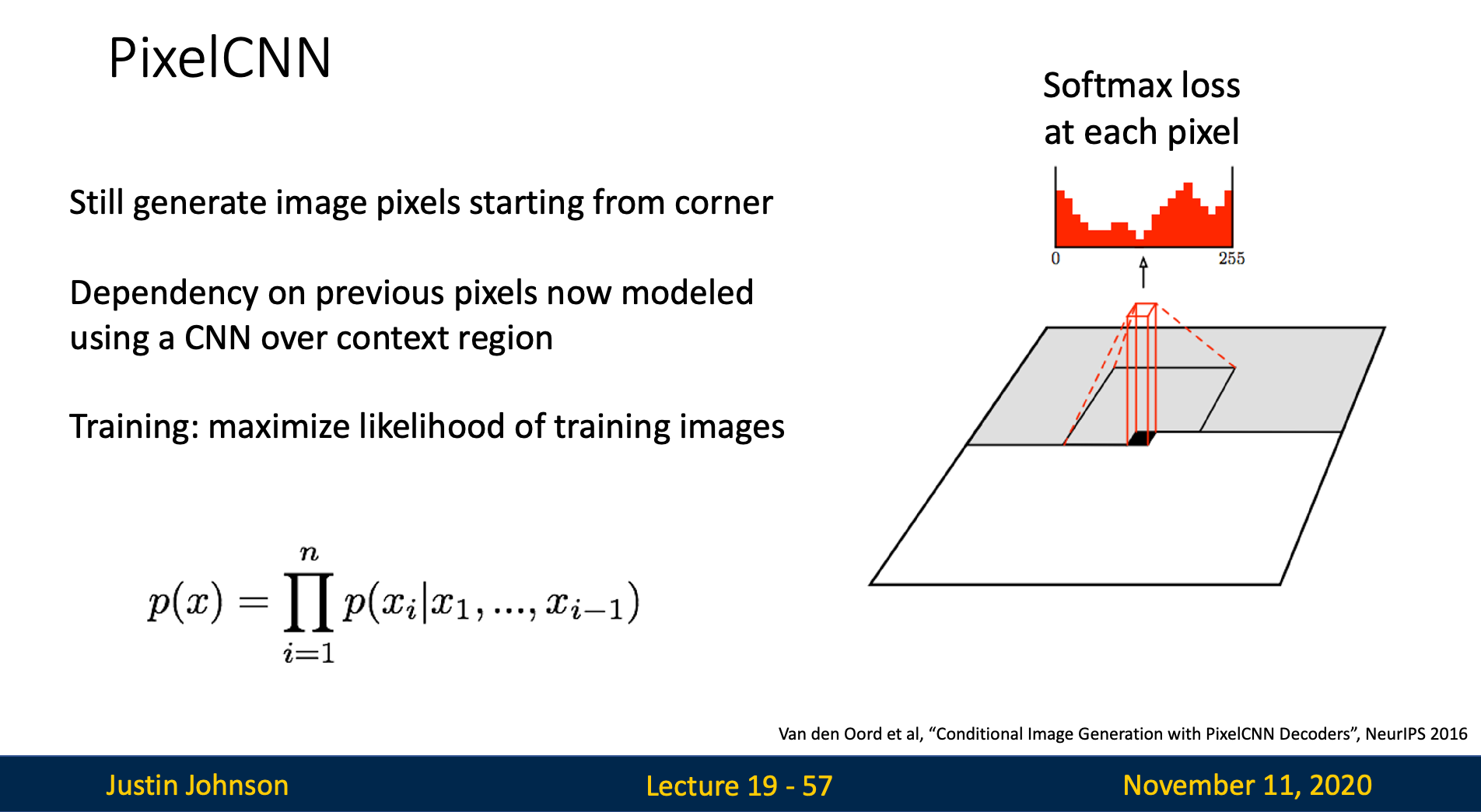 PixelCNN

Still generate image pixels starting from corner

Dependency on previous pixels now modeled using a CNN over context region

Training: maximize likelihood of training images

$p(x) = \prod_{i=1}^{n} p(x_i|x_1, ..., x_{i-1})$

Softmax loss at each pixel

0

255

Van den Oord et al, “Conditional Image Generation with PixelCNN Decoders”, NeurIPS 2016

Justin Johnson

Lecture 19 - 57

November 11, 2020